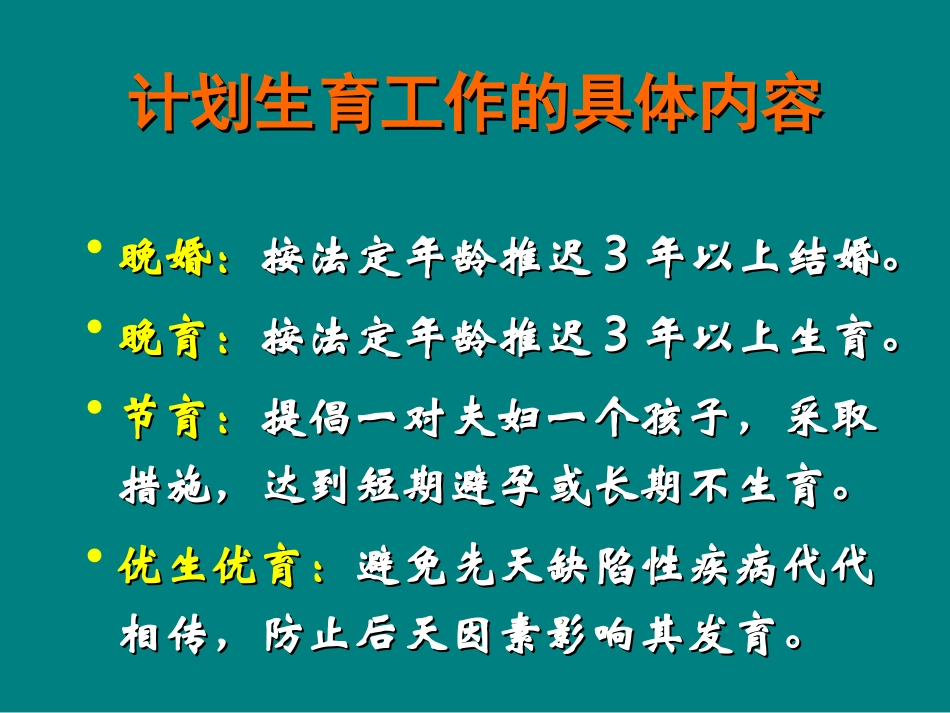 计划生育工作的具体内容

• 晚婚：按法定年龄推迟 3 年以上结婚。

• 晚育：按法定年龄推迟 3 年以上生育。

• 节育：提倡一对夫妇一个孩子，采取措施，达到短期避孕或长期不生育。

• 优生优育：避免先天缺陷性疾病代代相传，防止后天因素影响其发育。